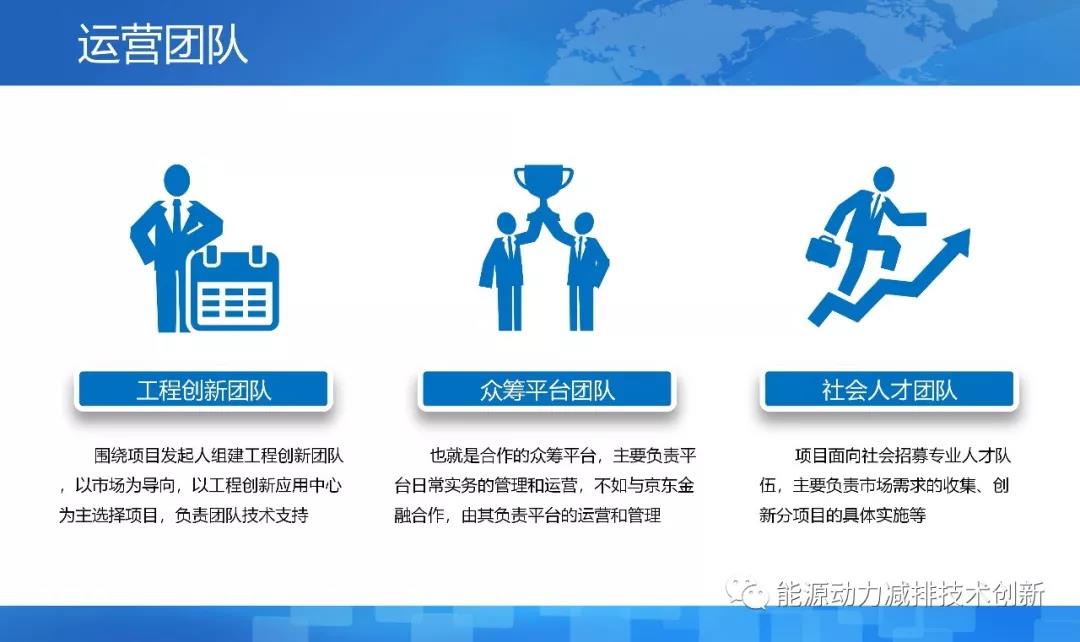 运营团队

工程创新团队

围绕项目发起人组建工程创新团队，以市场为导向，以工程创新应用中心为主选择项目，负责团队技术支持

众筹平台团队

也就是合作的众筹平台，主要负责平台日常实务的管理和运营，不如与京东金融合作，由其负责平台的运营和管理

社会人才团队

项目面向社会招募专业人才队伍，主要负责市场需求的收集、创新分项目的具体实施等

能源动力减排技术创新